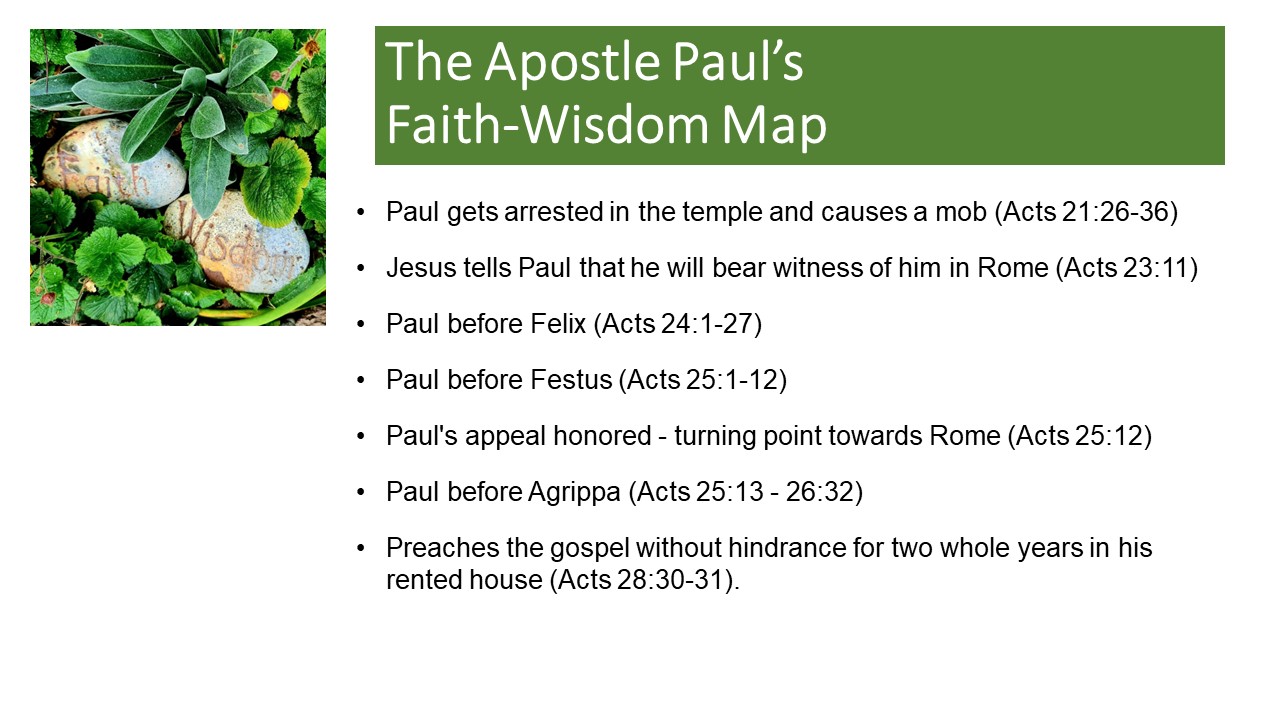 Faith

Wisdom

The Apostle Paul's
Faith-Wisdom Map

• Paul gets arrested in the temple and causes a mob (Acts 21:26-36)

• Jesus tells Paul that he will bear witness of him in Rome (Acts 23:11)

• Paul before Felix (Acts 24:1-27)

• Paul before Festus (Acts 25:1-12)

• Paul's appeal honored - turning point towards Rome (Acts 25:12)

• Paul before Agrippa (Acts 25:13 - 26:32)

• Preaches the gospel without hindrance for two whole years in his rented house (Acts 28:30-31).